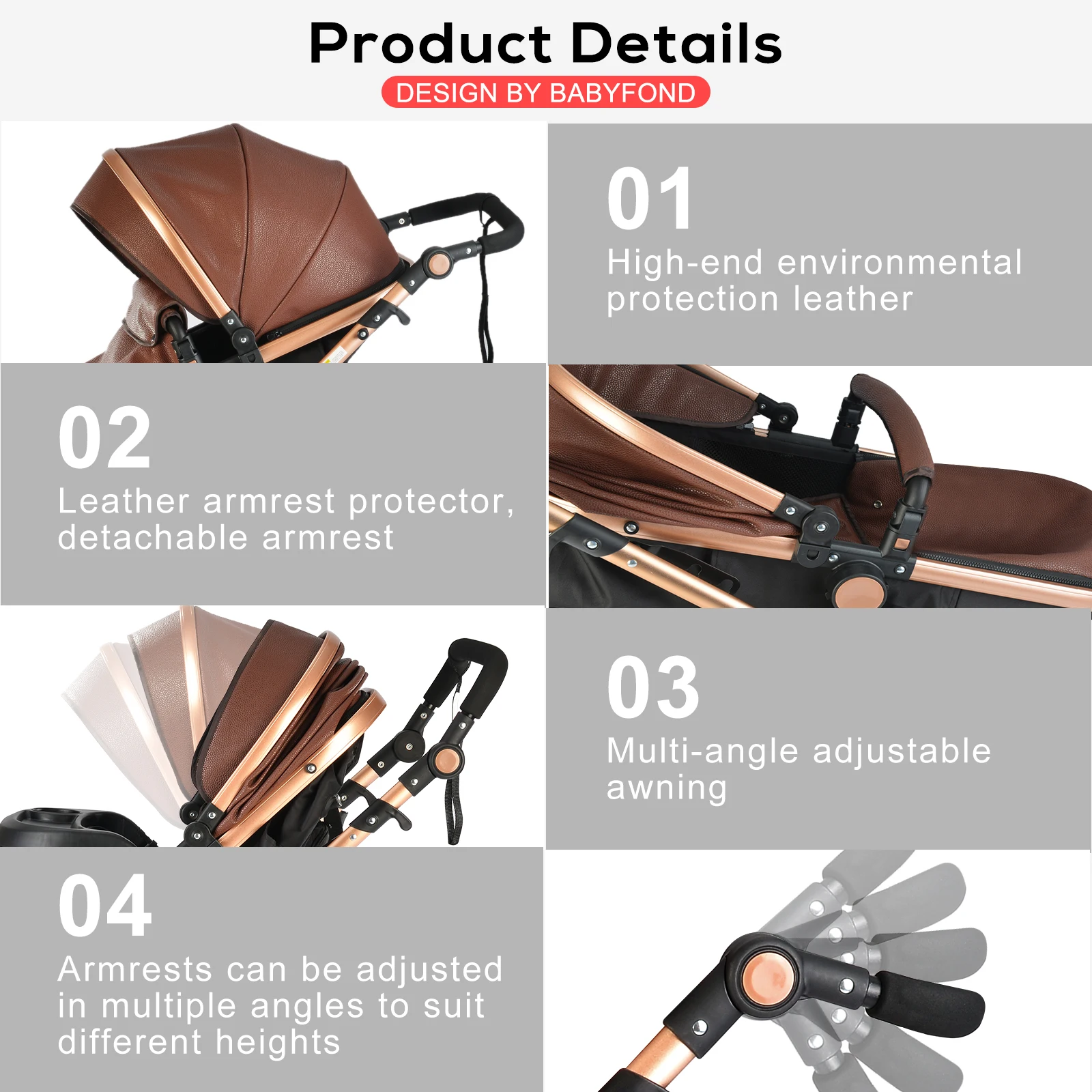 Product Details
DESIGN BY BABYFOND

01
High-end environmental protection leather

02
Leather armrest protector, detachable armrest

03
Multi-angle adjustable awning

04
Armrests can be adjusted in multiple angles to suit different heights